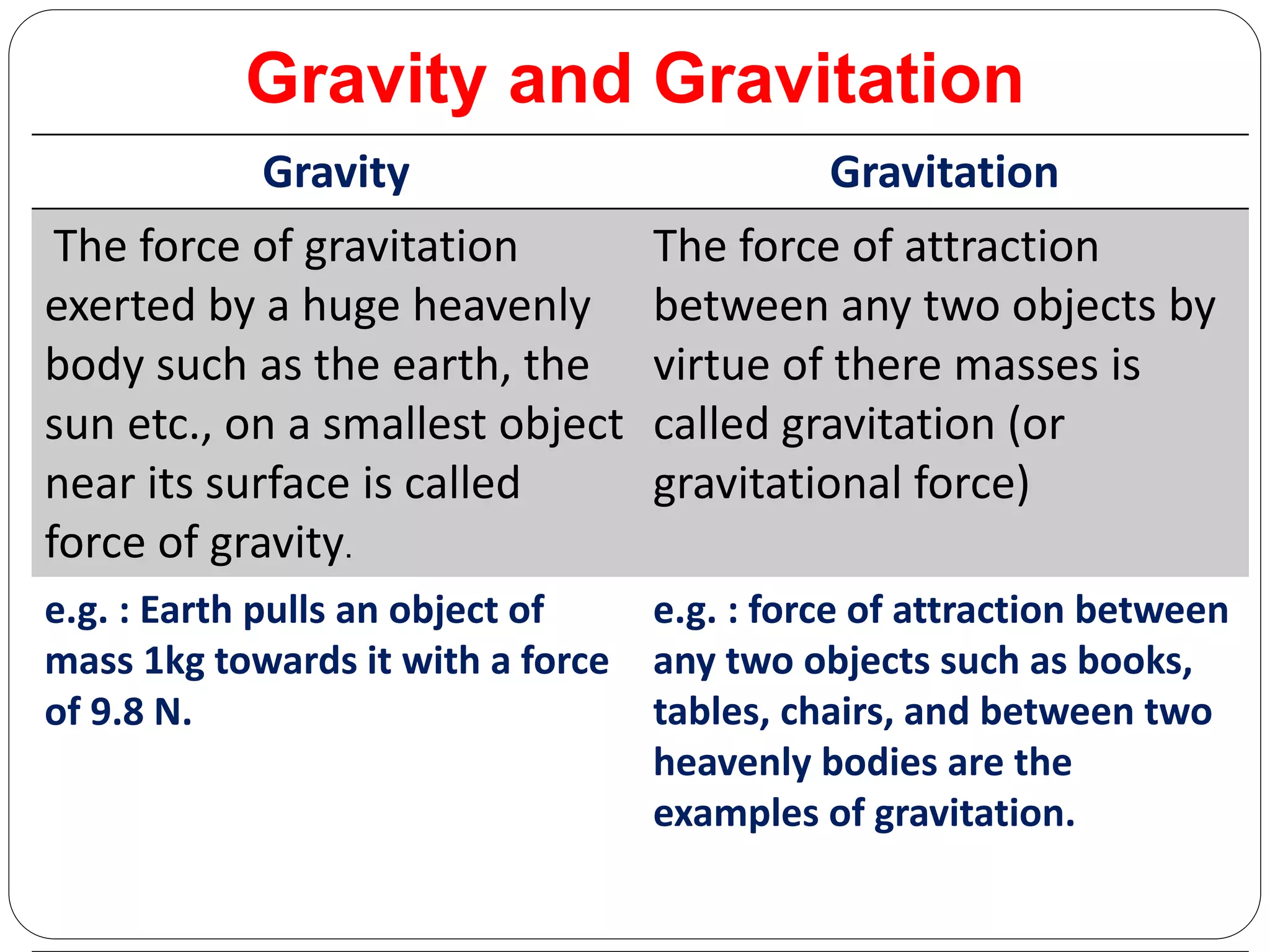 Gravity and Gravitation

| Gravity | Gravitation |
|---|---|
| The force of gravitation exerted by a huge heavenly body such as the earth, the sun etc., on a smallest object near its surface is called force of gravity. | The force of attraction between any two objects by virtue of there masses is called gravitation (or gravitational force) |
| e.g. : Earth pulls an object of mass 1kg towards it with a force of 9.8 N. | e.g. : force of attraction between any two objects such as books, tables, chairs, and between two heavenly bodies are the examples of gravitation. |